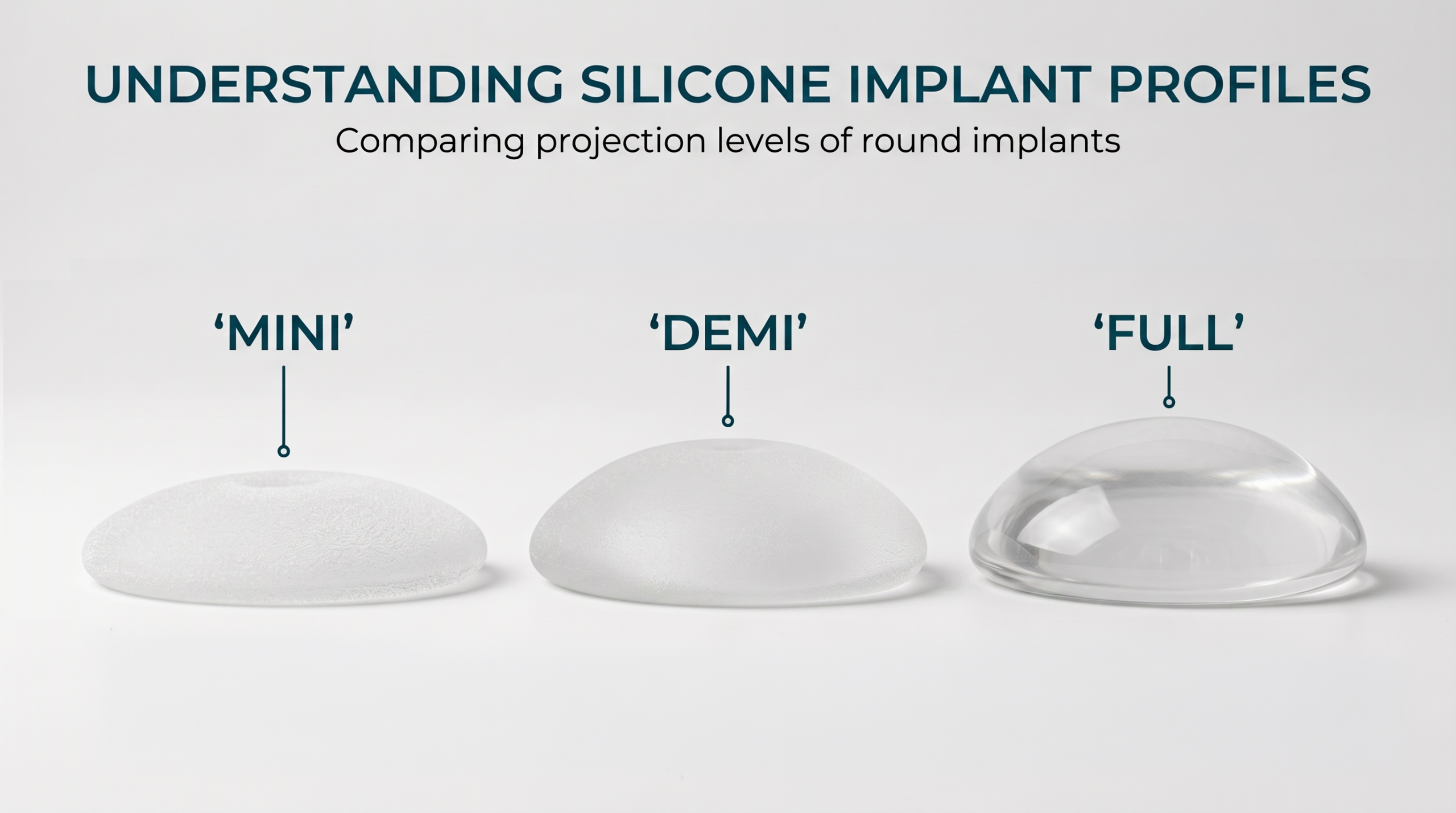 UNDERSTANDING SILICONE IMPLANT PROFILES
Comparing projection levels of round implants

‘MINI’

‘DEMI’

‘FULL’